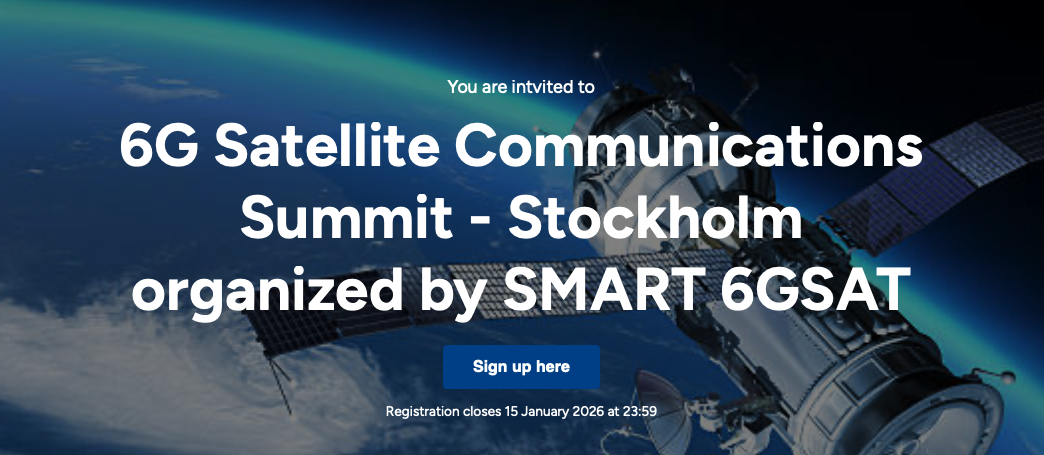 You are intvited to

6G Satellite Communications Summit - Stockholm organized by SMART 6GSAT

Sign up here

Registration closes 15 January 2026 at 23:59